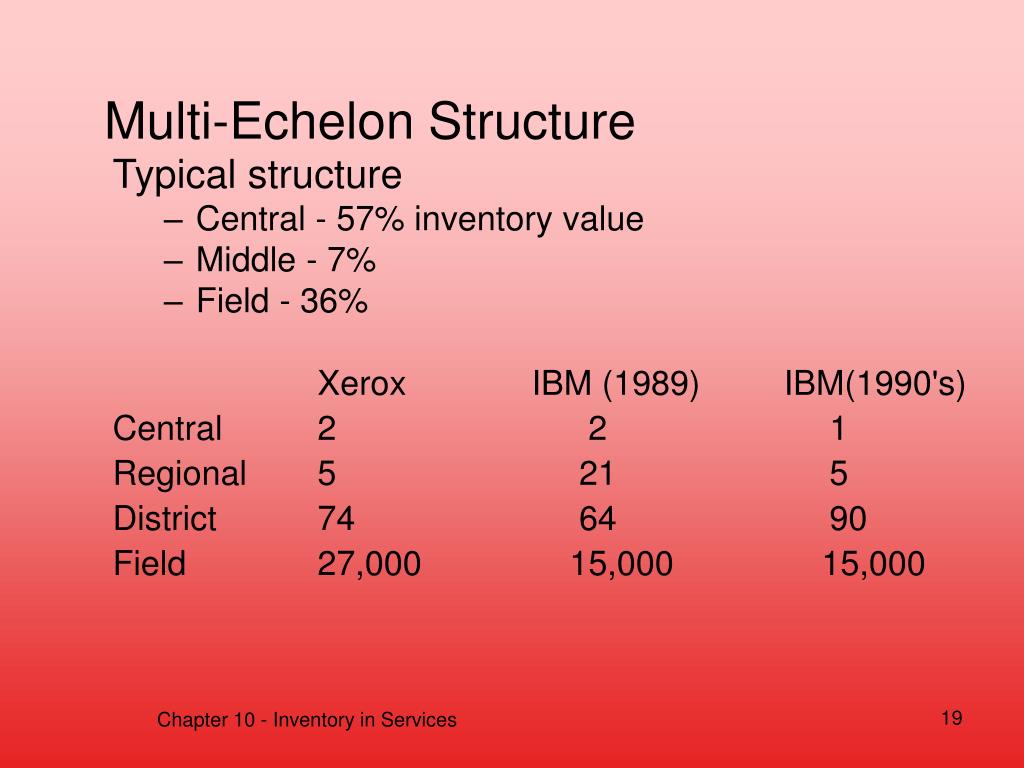 Multi-Echelon Structure

Typical structure

– Central - 57% inventory value
– Middle - 7%
– Field - 36%

| | Xerox | IBM (1989) | IBM(1990's) |
|---|---|---|---|
| Central | 2 | 2 | 1 |
| Regional | 5 | 21 | 5 |
| District | 74 | 64 | 90 |
| Field | 27,000 | 15,000 | 15,000 |

Chapter 10 - Inventory in Services

19